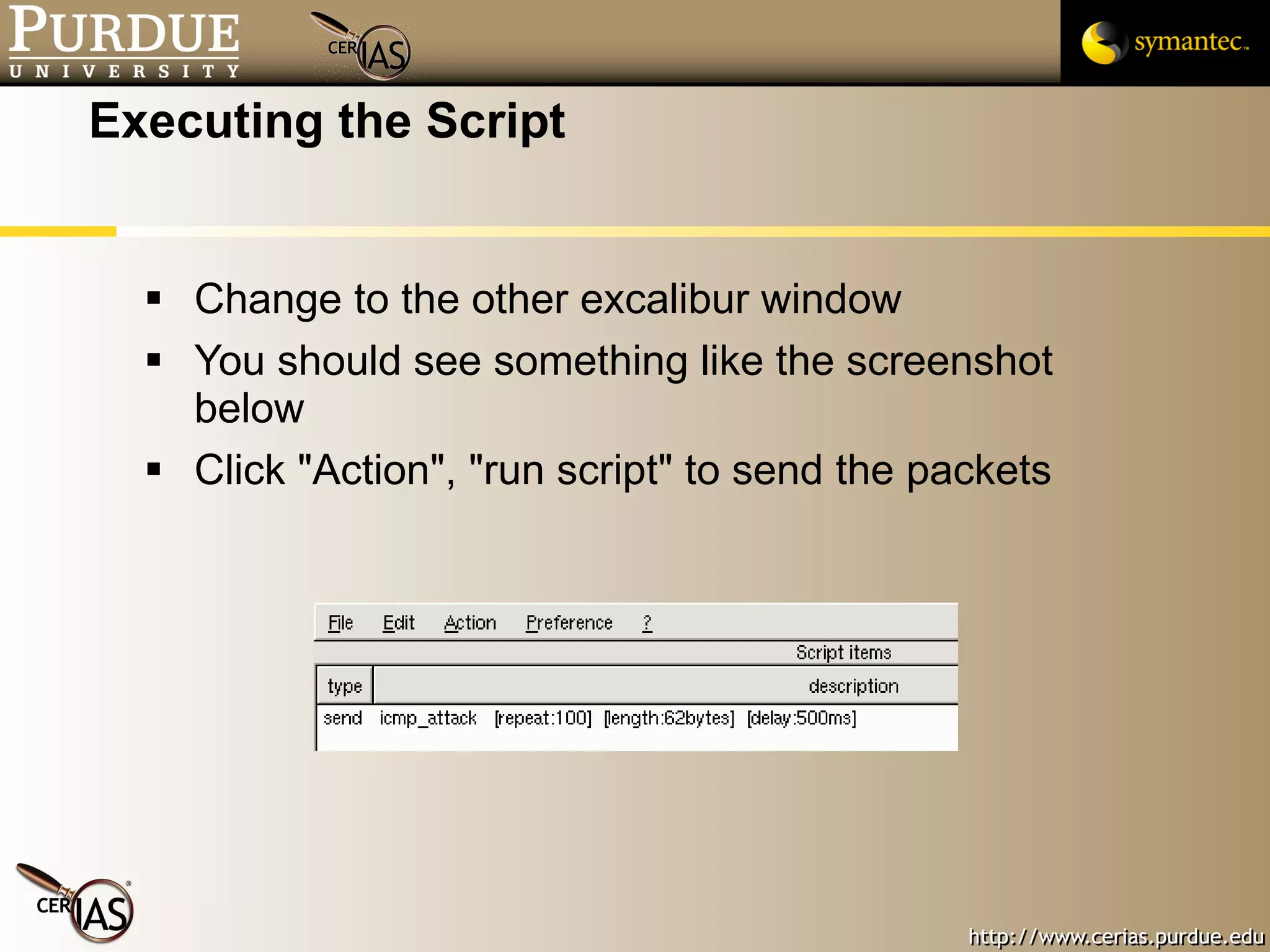 PURDUE
UNIVERSITY

CERIAS

symantec.

Executing the Script

▪ Change to the other excalibur window
▪ You should see something like the screenshot below
▪ Click "Action", "run script" to send the packets

File Edit Action Preference ?

Script items

| type | description |
|---|---|
| send | icmp_attack [repeat:100] [length:62bytes] [delay:500ms] |

CERIAS

http://www.cerias.purdue.edu